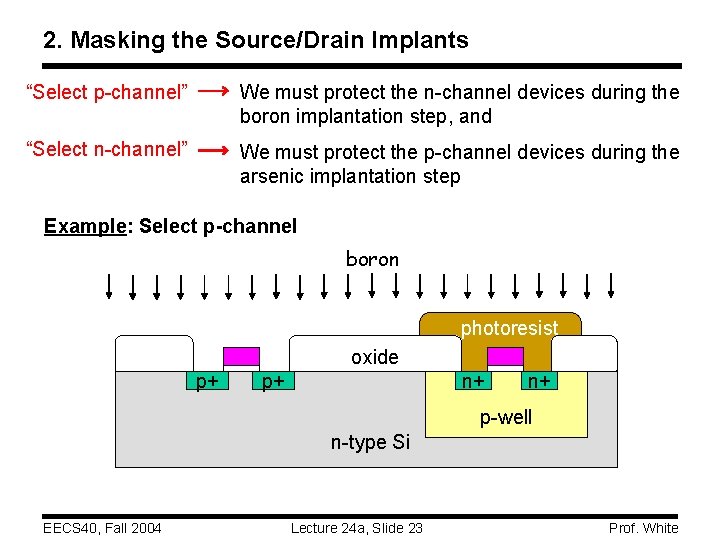 2. Masking the Source/Drain Implants

“Select p-channel” → We must protect the n-channel devices during the boron implantation step, and

“Select n-channel” → We must protect the p-channel devices during the arsenic implantation step

Example: Select p-channel

boron

photoresist

oxide

p+ p+ n+ n+

p-well

n-type Si

EECS40, Fall 2004 Lecture 24a, Slide 23 Prof. White